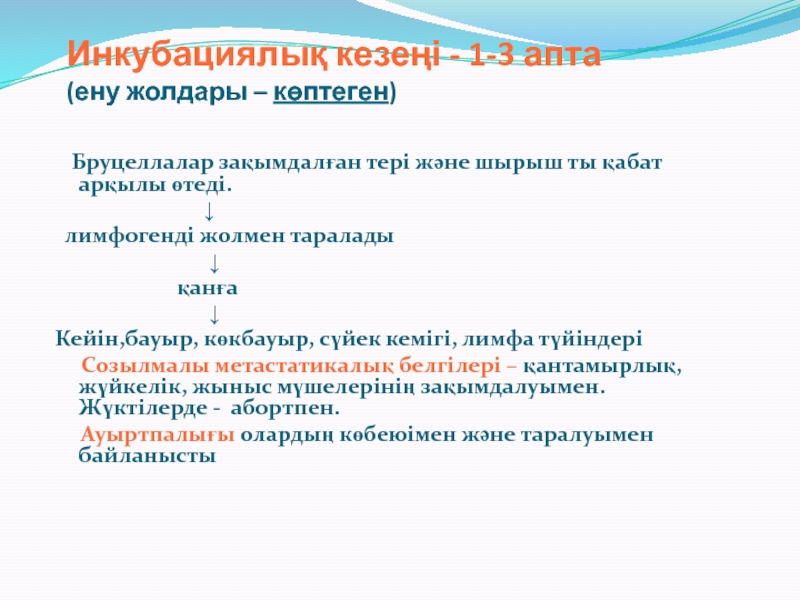 Инкубациялық кезеңі - 1-3 апта
(ену жолдары – көптеген)

Бруцеллалар зақымдалған тері және шырыш ты қабат арқылы өтеді.
↓
лимфогенді жолмен таралады
↓
қанға
↓
Кейін,бауыр, көкбауыр, сүйек кемігі, лимфа түйіндері

Созылмалы метастатикалық белгілері – қантамырлық, жүйкелік, жыныс мүшелерінің зақымдалуымен. Жүктілерде - абортпен.

Ауыртпалығы олардың көбеюімен және таралуымен байланысты